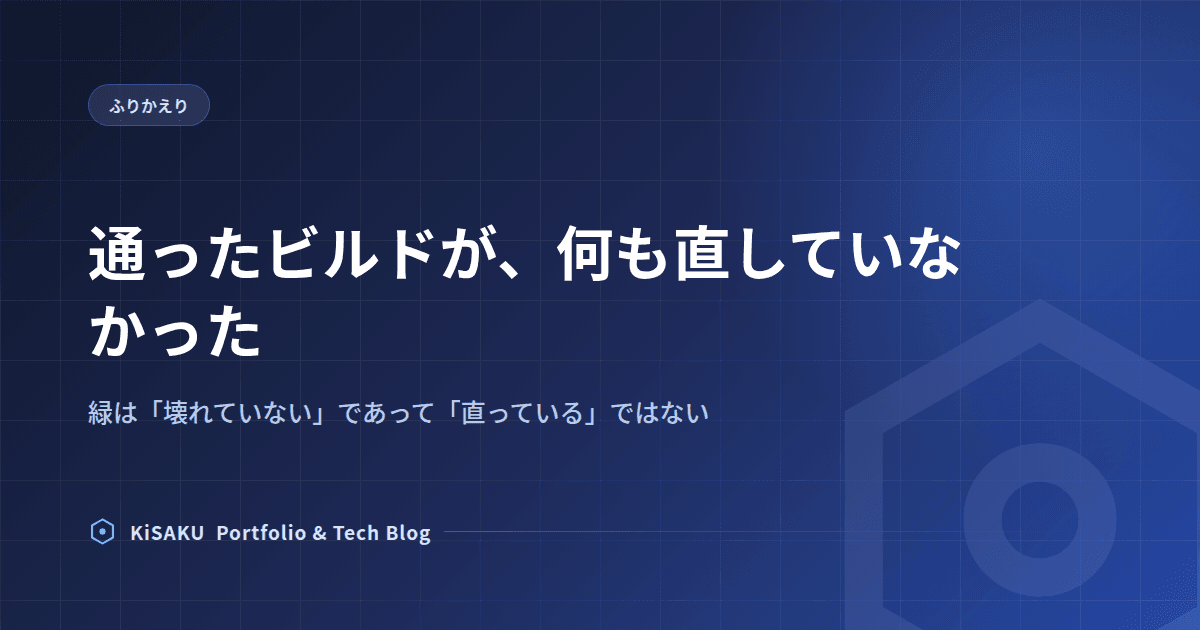 ふりかえり

通ったビルドが、何も直していなかった

緑は「壊れていない」であって「直っている」ではない

KiSAKU Portfolio & Tech Blog